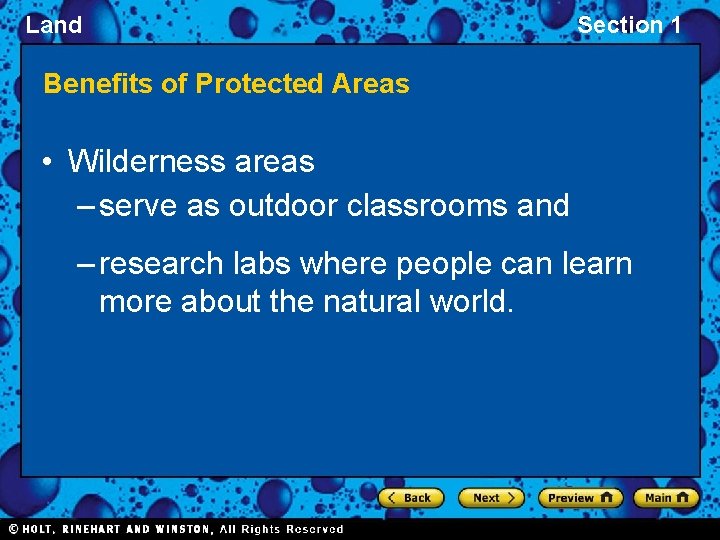 Land

Section 1

Benefits of Protected Areas

• Wilderness areas

– serve as outdoor classrooms and

– research labs where people can learn more about the natural world.

Back Next Preview Main

© HOLT, RINEHART AND WINSTON, All Rights Reserved